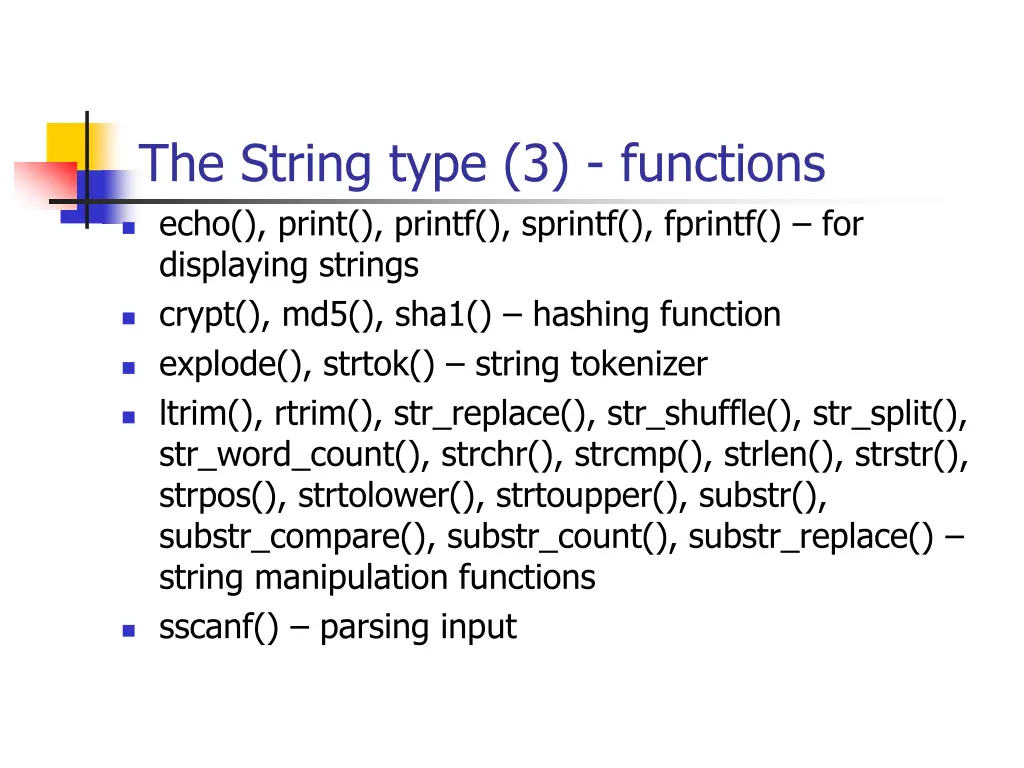 The String type (3) - functions

- echo(), print(), printf(), sprintf(), fprintf() – for displaying strings
- crypt(), md5(), sha1() – hashing function
- explode(), strtok() – string tokenizer
- ltrim(), rtrim(), str_replace(), str_shuffle(), str_split(), str_word_count(), strchr(), strcmp(), strlen(), strstr(), strpos(), strtolower(), strtoupper(), substr(), substr_compare(), substr_count(), substr_replace() – string manipulation functions
- sscanf() – parsing input